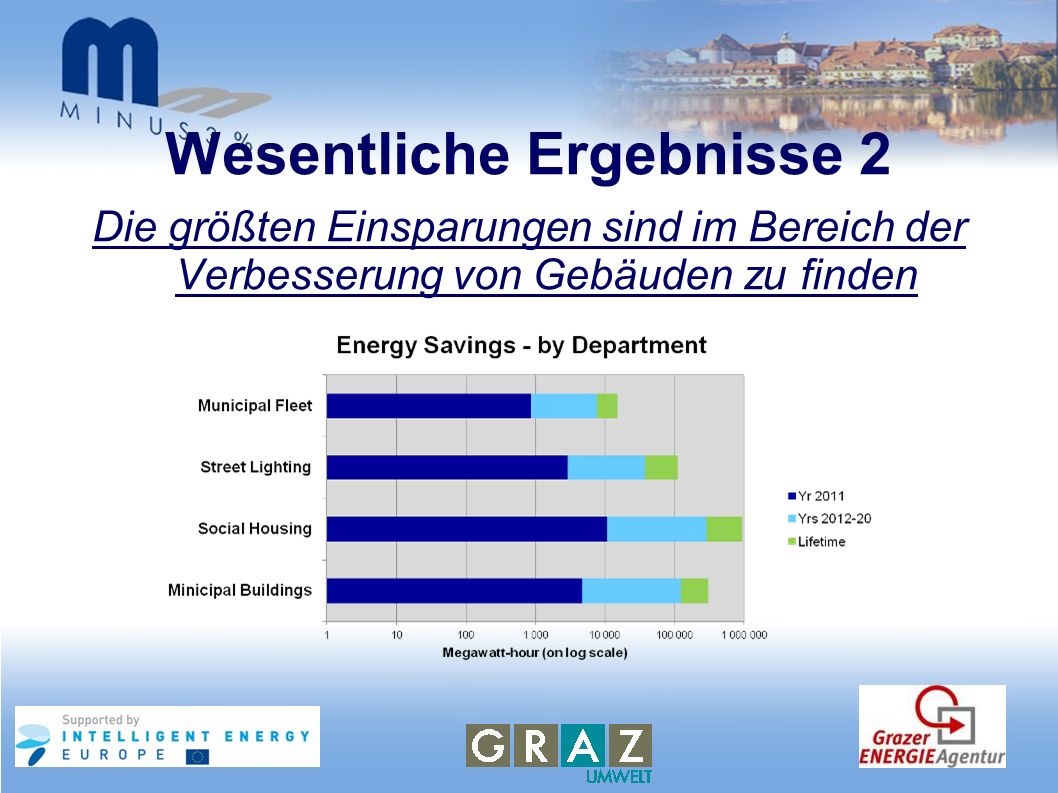 MINUS 3 %

Wesentliche Ergebnisse 2

Die größten Einsparungen sind im Bereich der Verbesserung von Gebäuden zu finden

Energy Savings - by Department

Municipal Fleet
Street Lighting
Social Housing
Minicipal Buildings

Yr 2011
Yrs 2012-20
Lifetime

1
10
100
1 000
10 000
100 000
1 000 000

Megawatt-hour (on log scale)

Supported by INTELLIGENT ENERGY EUROPE

GRAZ UMWELT

Grazer ENERGIEAgentur